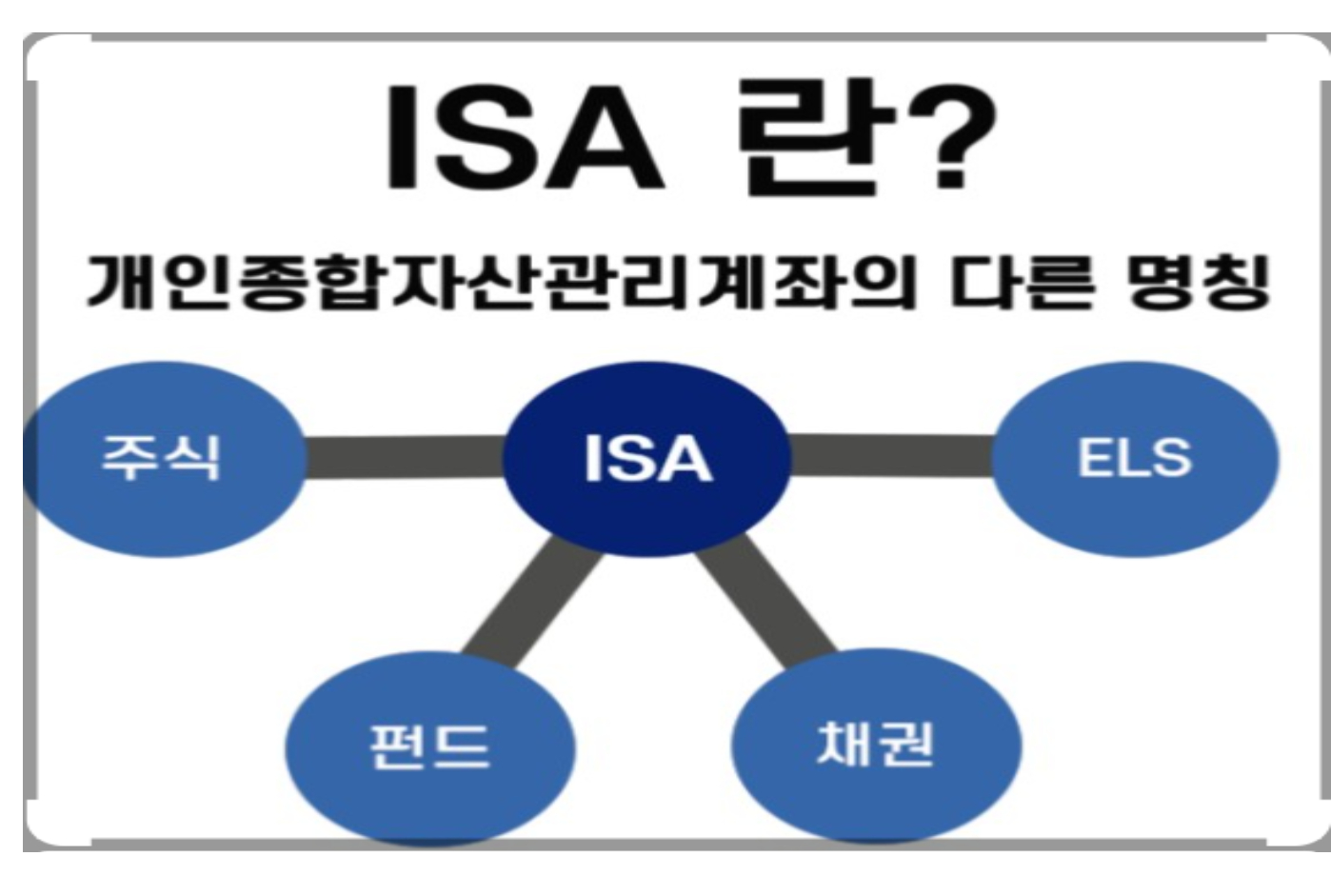 ISA 란?

개인종합자산관리계좌의 다른 명칭

주식

ISA

ELS

펀드

채권